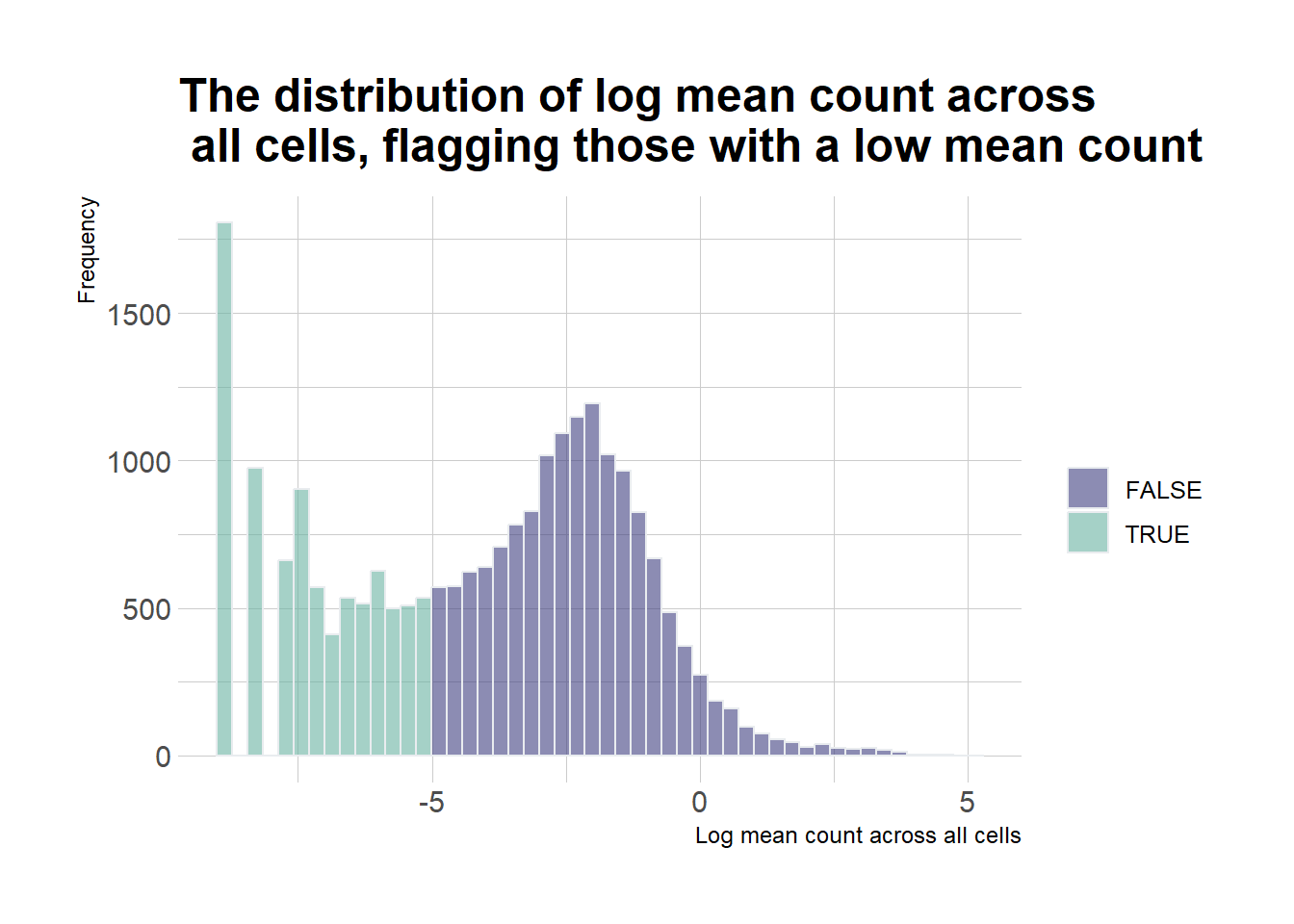 The distribution of log mean count across all cells, flagging those with a low mean count

Frequency

1500
1000
500
0

-5
0
5

Log mean count across all cells

FALSE
TRUE